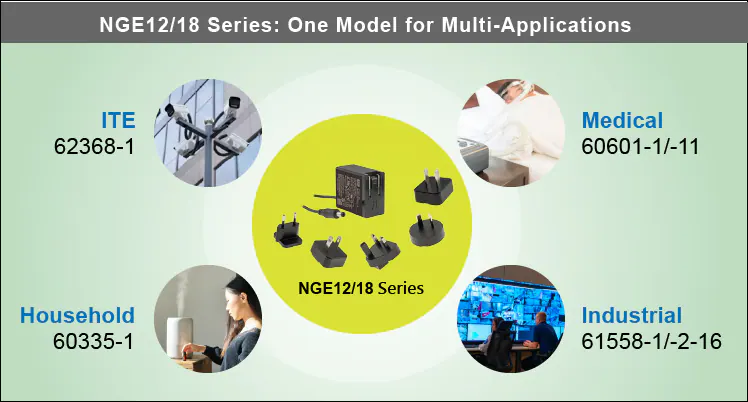 NGE12/18 Series: One Model for Multi-Applications

ITE
62368-1

Medical
60601-1/-11

NGE12/18 Series

Household
60335-1

Industrial
61558-1/-2-16